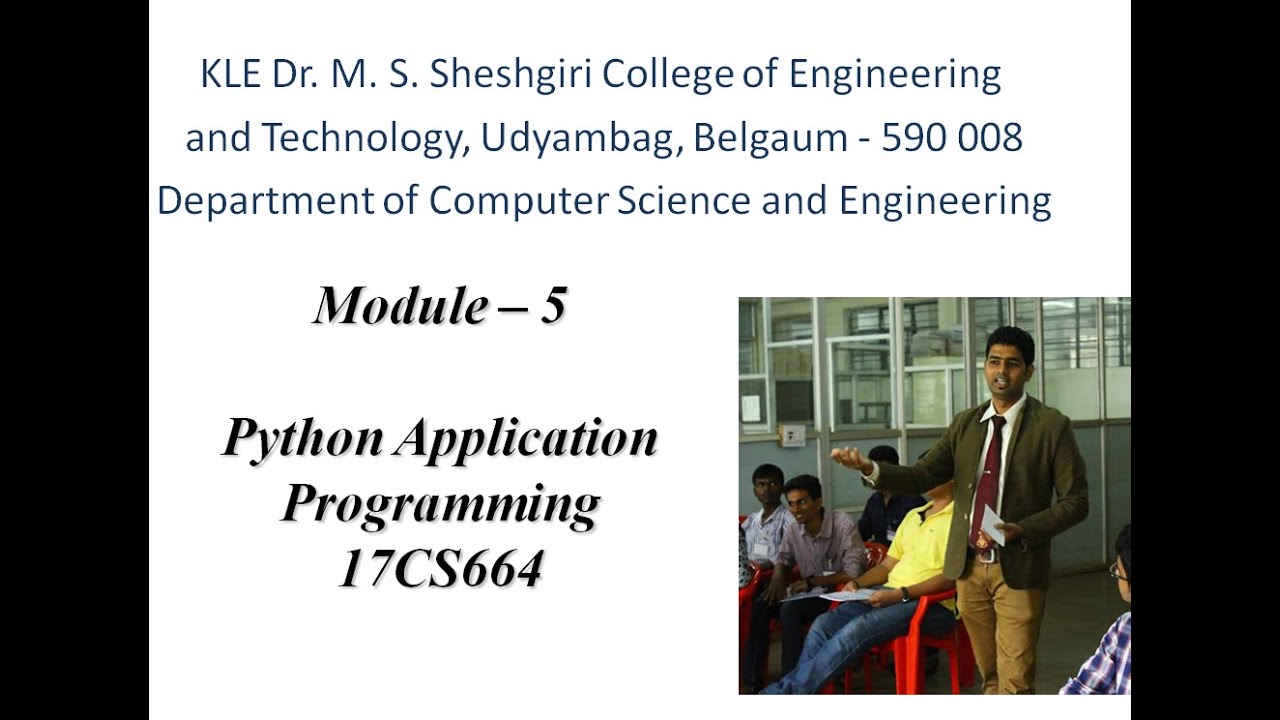 KLE Dr. M. S. Sheshgiri College of Engineering and Technology, Udyambag, Belgaum - 590 008
Department of Computer Science and Engineering

Module – 5

Python Application Programming
17CS664